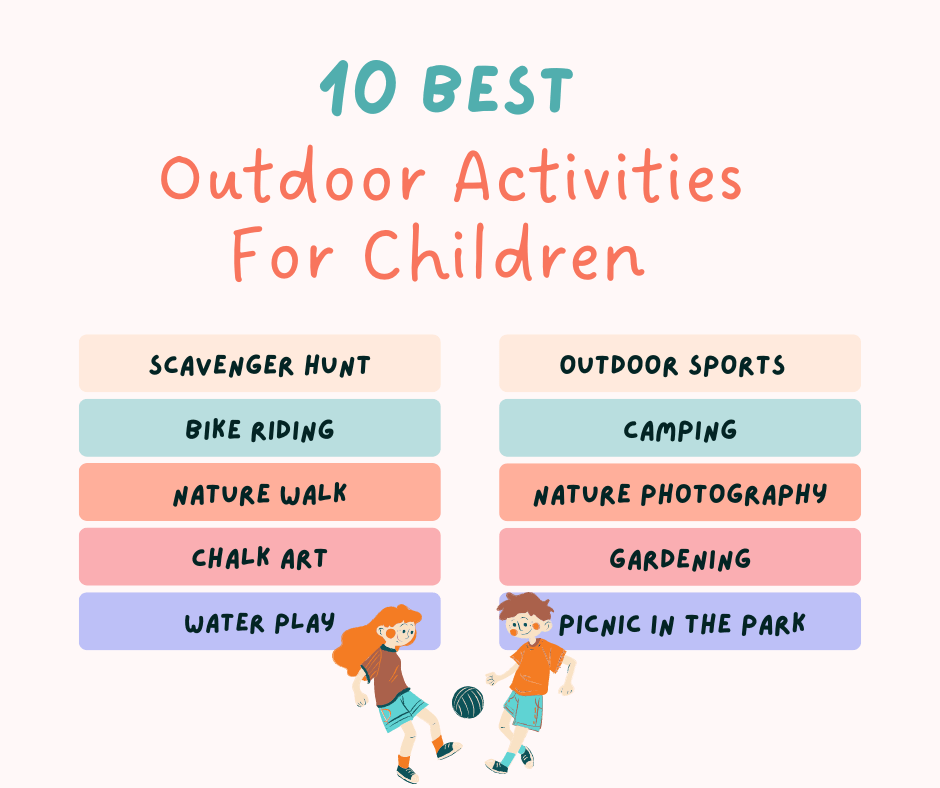 10 BEST
Outdoor Activities
For Children

SCAVENGER HUNT
BIKE RIDING
NATURE WALK
CHALK ART
WATER PLAY

OUTDOOR SPORTS
CAMPING
NATURE PHOTOGRAPHY
GARDENING
PICNIC IN THE PARK